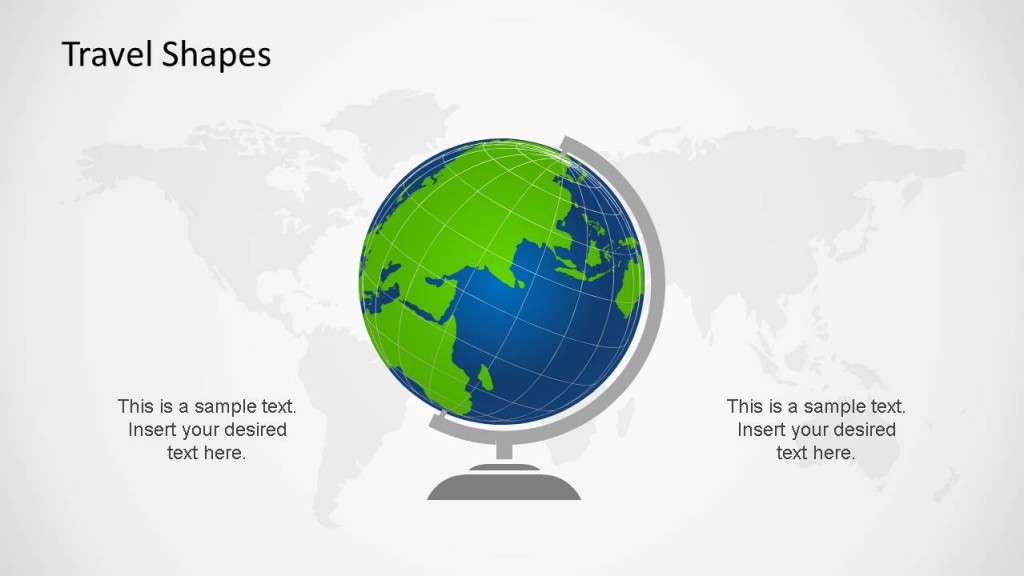 Travel Shapes

This is a sample text. Insert your desired text here.

This is a sample text. Insert your desired text here.